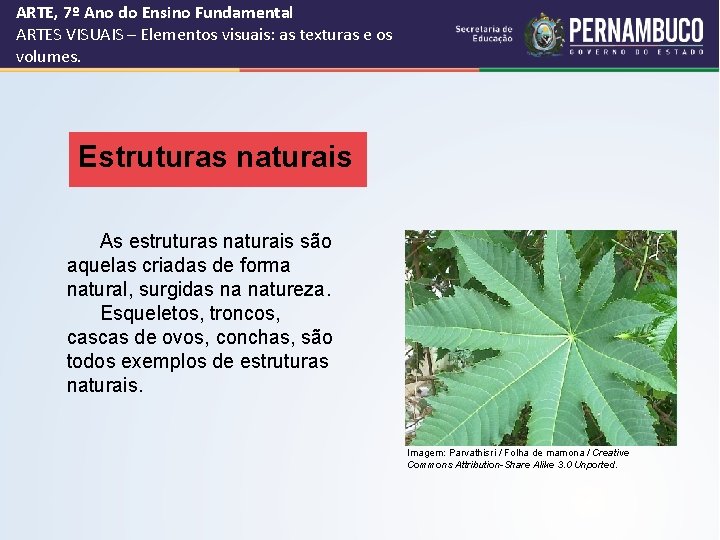 ARTE, 7º Ano do Ensino Fundamental
ARTES VISUAIS – Elementos visuais: as texturas e os volumes.

Secretaria de Educação
PERNAMBUCO
GOVERNO DO ESTADO

Estruturas naturais

As estruturas naturais são aquelas criadas de forma natural, surgidas na natureza.
Esqueletos, troncos, cascas de ovos, conchas, são todos exemplos de estruturas naturais.

Imagem: Parvathisri / Folha de mamona / Creative Commons Attribution-Share Alike 3.0 Unported.